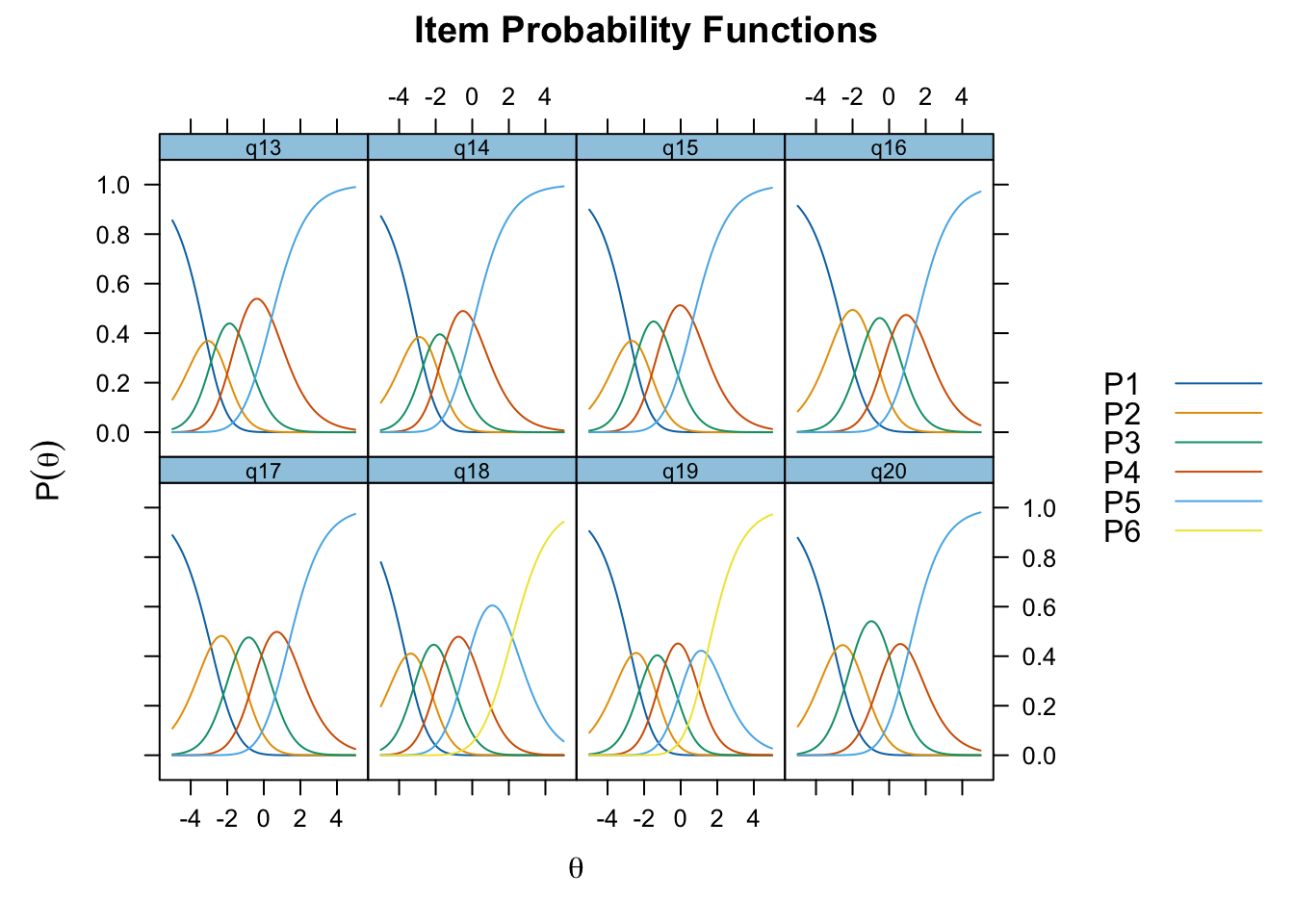 Item Probability Functions

-4 -2 0 2 4
-4 -2 0 2 4

q13
q14
q15
q16

1.0
0.8
0.6
0.4
0.2
0.0

$P(\theta)$

q17
q18
q19
q20

1.0
0.8
0.6
0.4
0.2
0.0

-4 -2 0 2 4
-4 -2 0 2 4

$\theta$

P1
P2
P3
P4
P5
P6